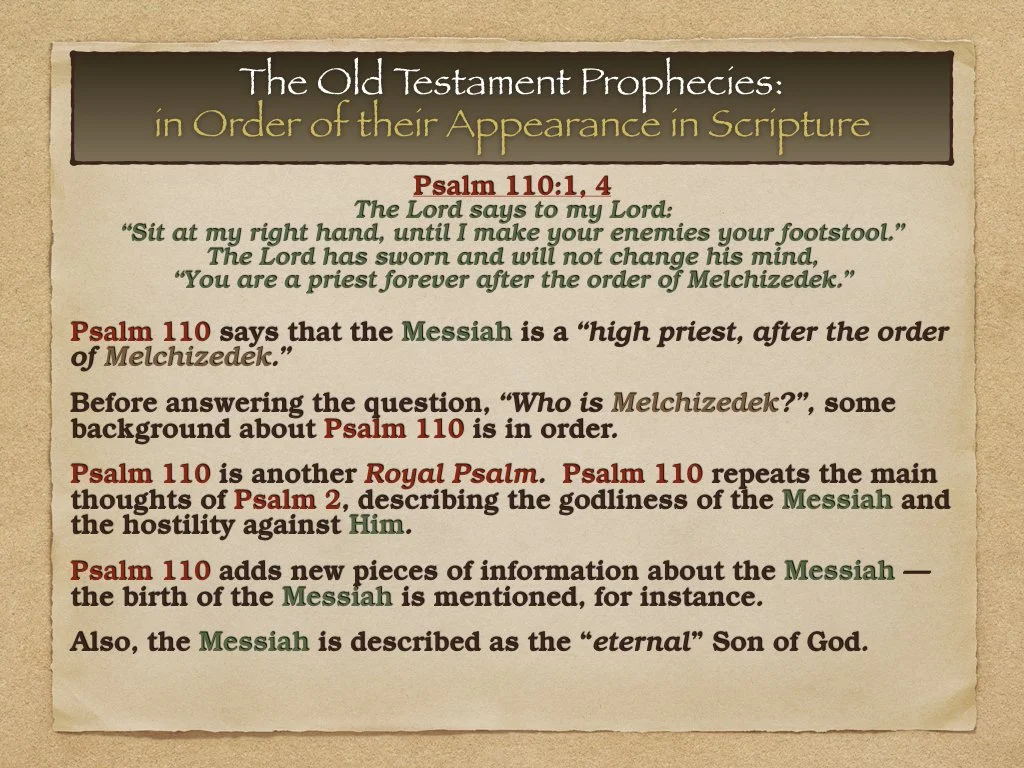 The Old Testament Prophecies:
in Order of their Appearance in Scripture

Psalm 110:1, 4
The Lord says to my Lord:
"Sit at my right hand, until I make your enemies your footstool."
The Lord has sworn and will not change his mind,
"You are a priest forever after the order of Melchizedek."

Psalm 110 says that the Messiah is a "high priest, after the order of Melchizedek."

Before answering the question, "Who is Melchizedek?", some background about Psalm 110 is in order.

Psalm 110 is another Royal Psalm. Psalm 110 repeats the main thoughts of Psalm 2, describing the godliness of the Messiah and the hostility against Him.

Psalm 110 adds new pieces of information about the Messiah — the birth of the Messiah is mentioned, for instance.

Also, the Messiah is described as the "eternal" Son of God.